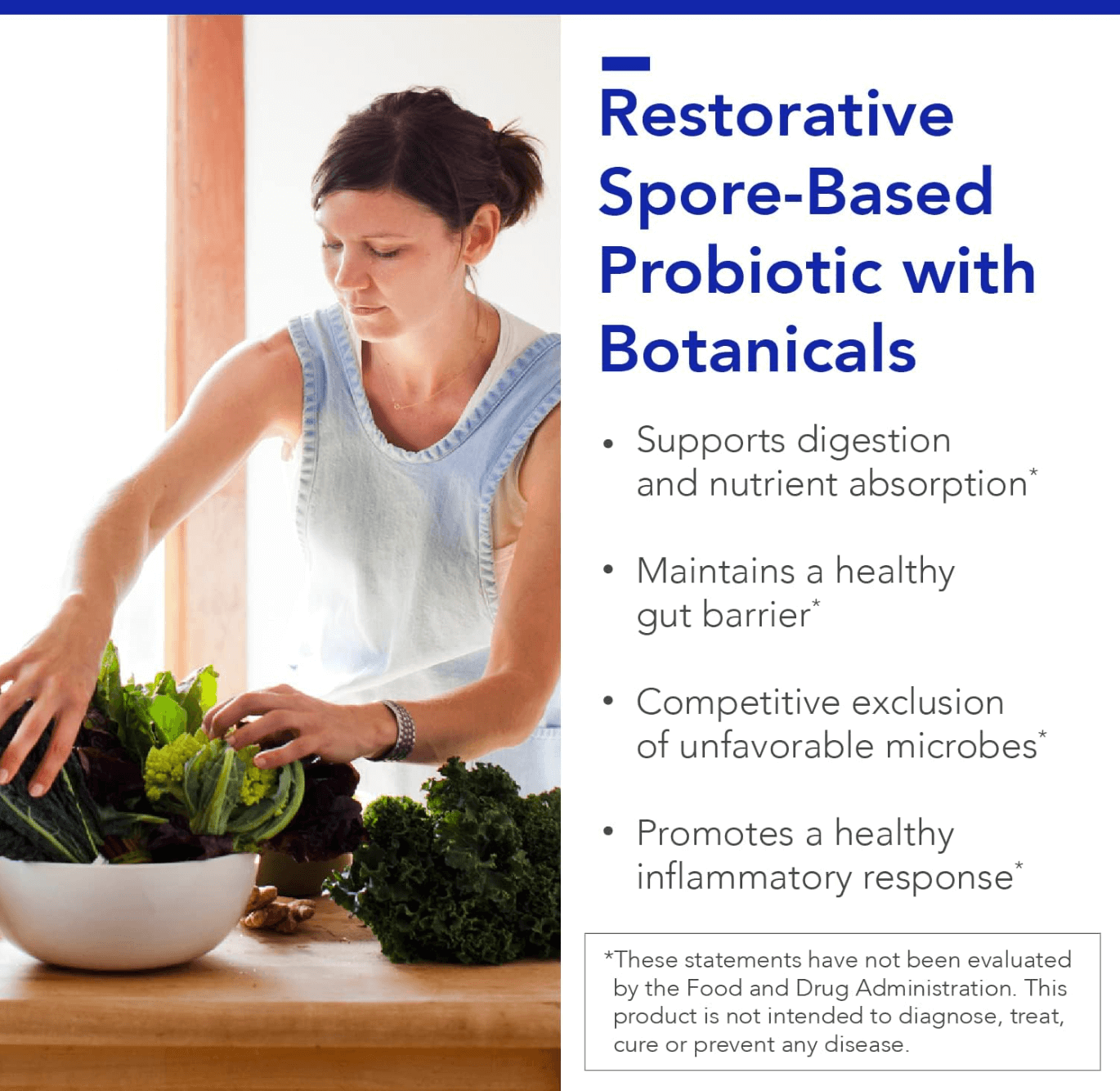 Restorative Spore-Based Probiotic with Botanicals

• Supports digestion and nutrient absorption*

• Maintains a healthy gut barrier*

• Competitive exclusion of unfavorable microbes*

• Promotes a healthy inflammatory response*

*These statements have not been evaluated by the Food and Drug Administration. This product is not intended to diagnose, treat, cure or prevent any disease.